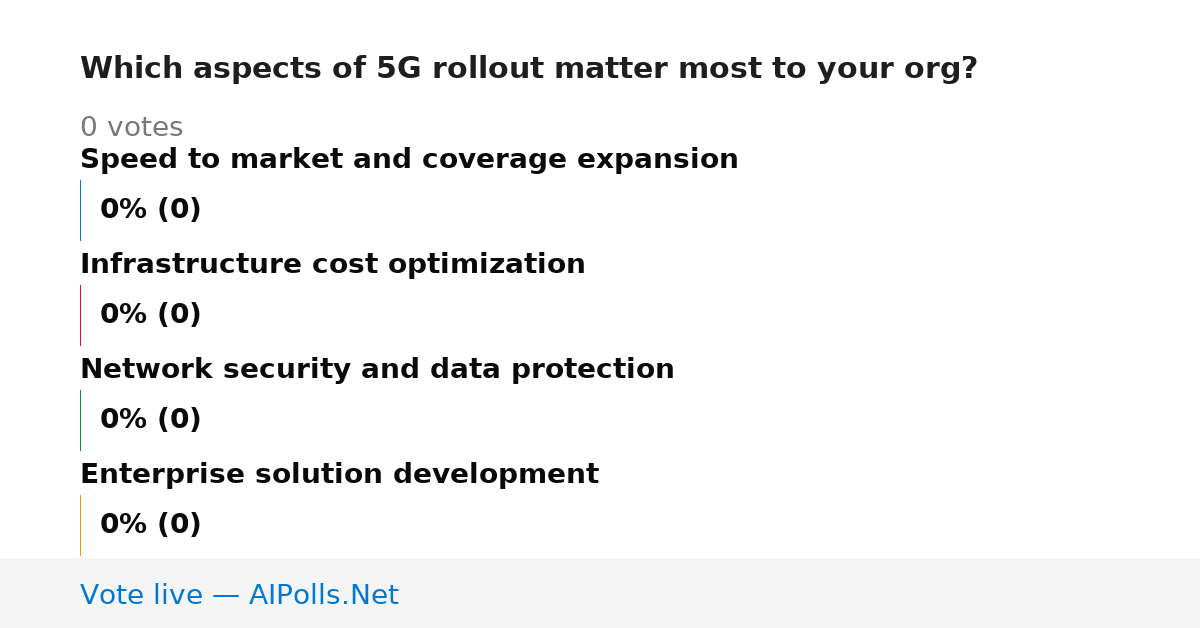 Which aspects of 5G rollout matter most to your org?

0 votes

Speed to market and coverage expansion

0% (0)

Infrastructure cost optimization

0% (0)

Network security and data protection

0% (0)

Enterprise solution development

0% (0)

Vote live — AIPolls.Net